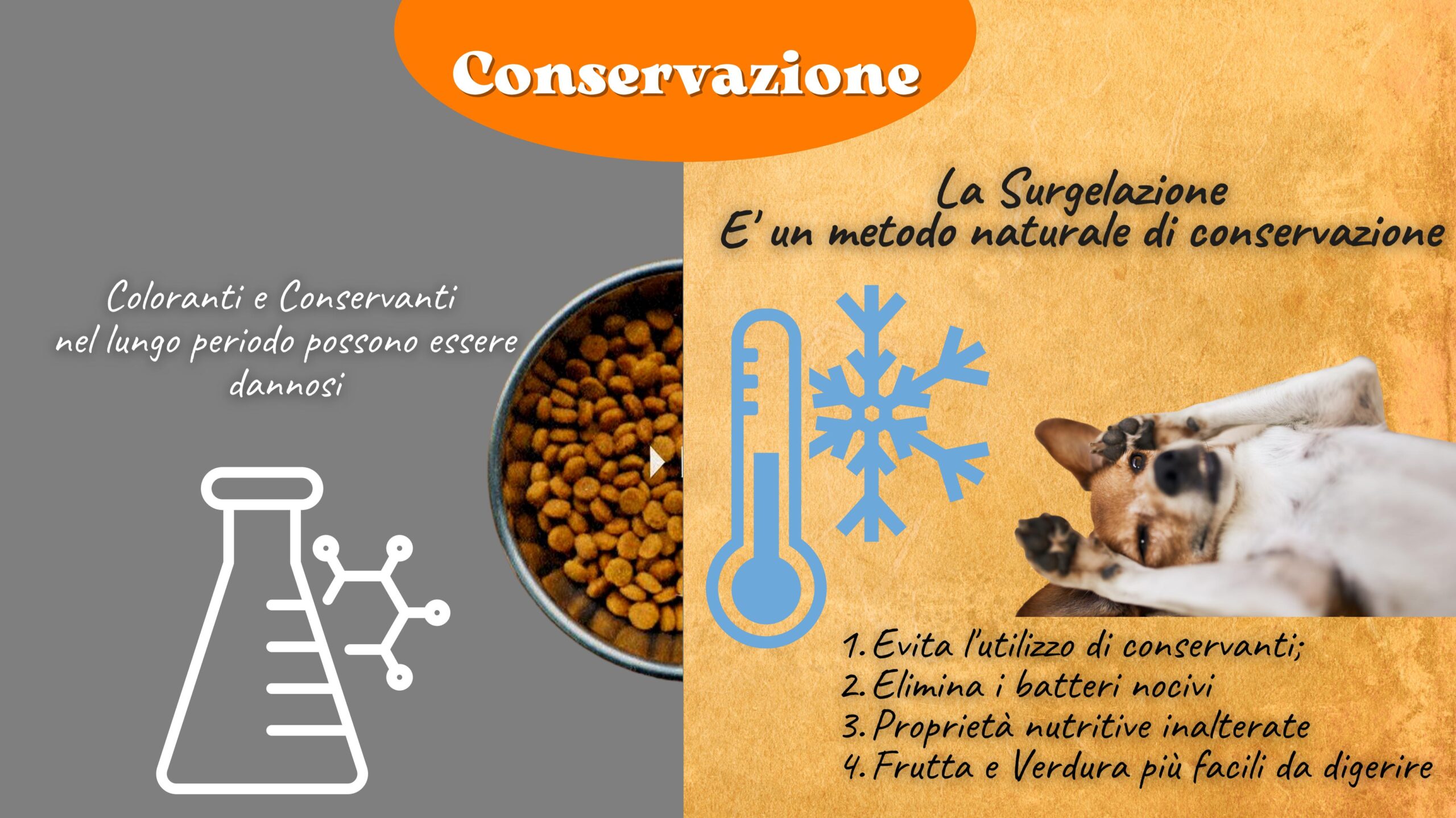 Conservazione

Coloranti e Conservanti nel lungo periodo possono essere dannosi

La Surgelazione
E' un metodo naturale di conservazione

1. Evita l'utilizzo di conservanti;
2. Elimina i batteri nocivi
3. Proprietà nutritive inalterate
4. Frutta e Verdura più facili da digerire